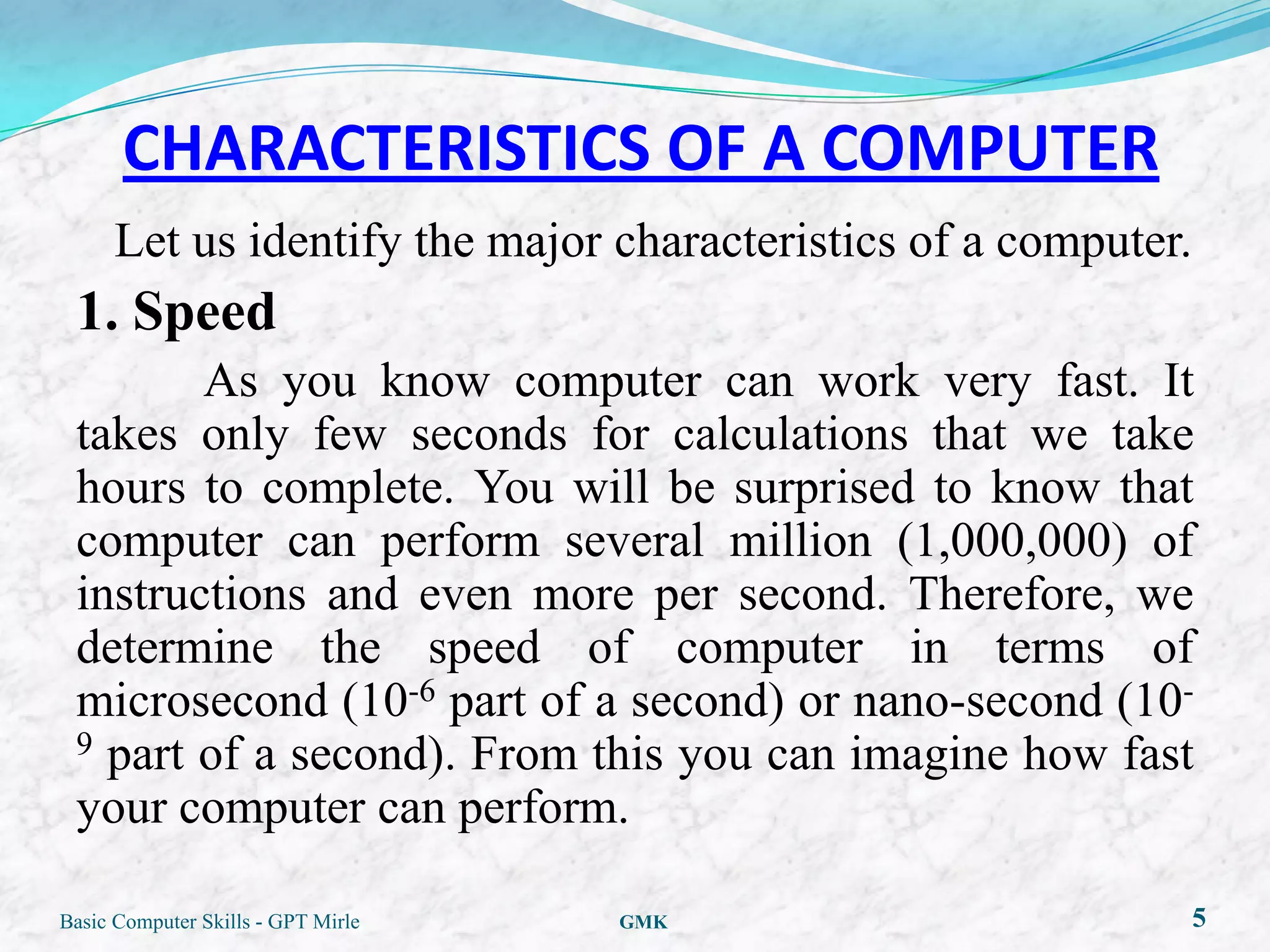 CHARACTERISTICS OF A COMPUTER

Let us identify the major characteristics of a computer.

1. Speed

As you know computer can work very fast. It takes only few seconds for calculations that we take hours to complete. You will be surprised to know that computer can perform several million (1,000,000) of instructions and even more per second. Therefore, we determine the speed of computer in terms of microsecond ($10^{-6}$ part of a second) or nano-second ($10^{-9}$ part of a second). From this you can imagine how fast your computer can perform.

Basic Computer Skills - GPT Mirle

GMK

5